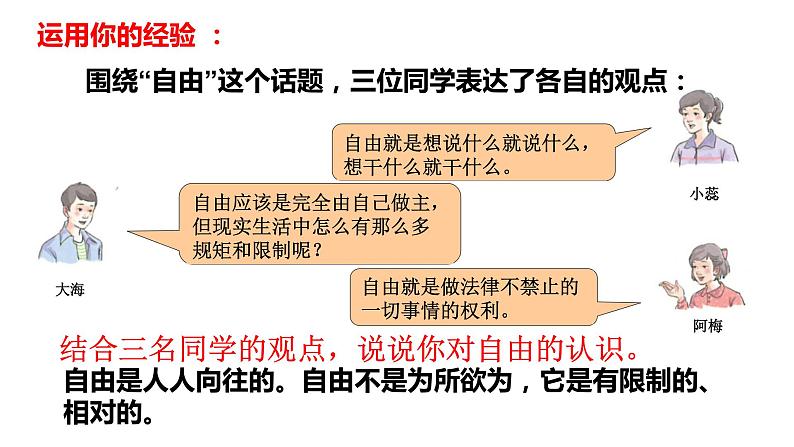 运用你的经验 ：

围绕“自由”这个话题，三位同学表达了各自的观点：

自由就是想说什么就说什么，想干什么就干什么。

小蕊

自由应该是完全由自己做主，但现实生活中怎么有那么多规矩和限制呢？

大海

自由就是做法律不禁止的一切事情的权利。

阿梅

结合三名同学的观点，说说你对自由的认识。

自由是人人向往的。自由不是为所欲为，它是有限制的、相对的。